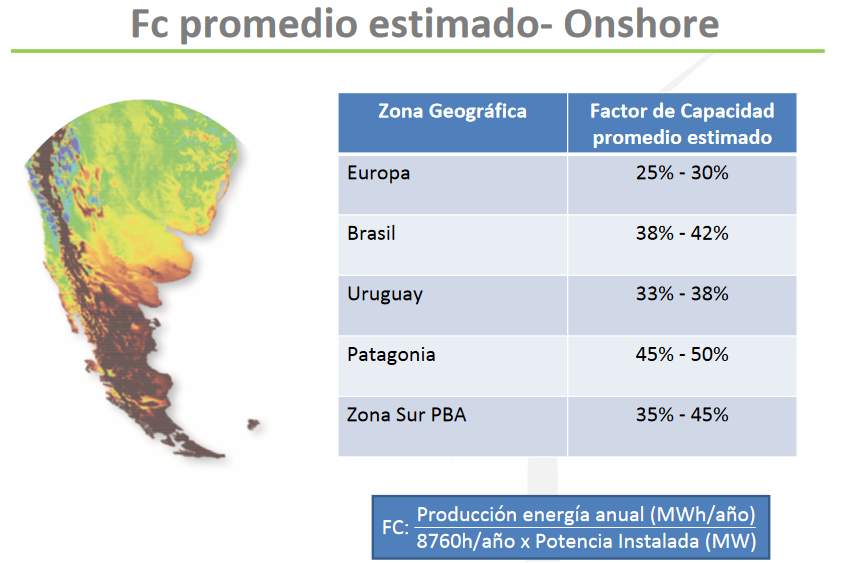 Fc promedio estimado- Onshore

| Zona Geográfica | Factor de Capacidad promedio estimado |
|---|---|
| Europa | 25% - 30% |
| Brasil | 38% - 42% |
| Uruguay | 33% - 38% |
| Patagonia | 45% - 50% |
| Zona Sur PBA | 35% - 45% |

FC: $\frac{\text{Producción energía anual (MWh/año)}}{\text{8760h/año x Potencia Instalada (MW)}}$